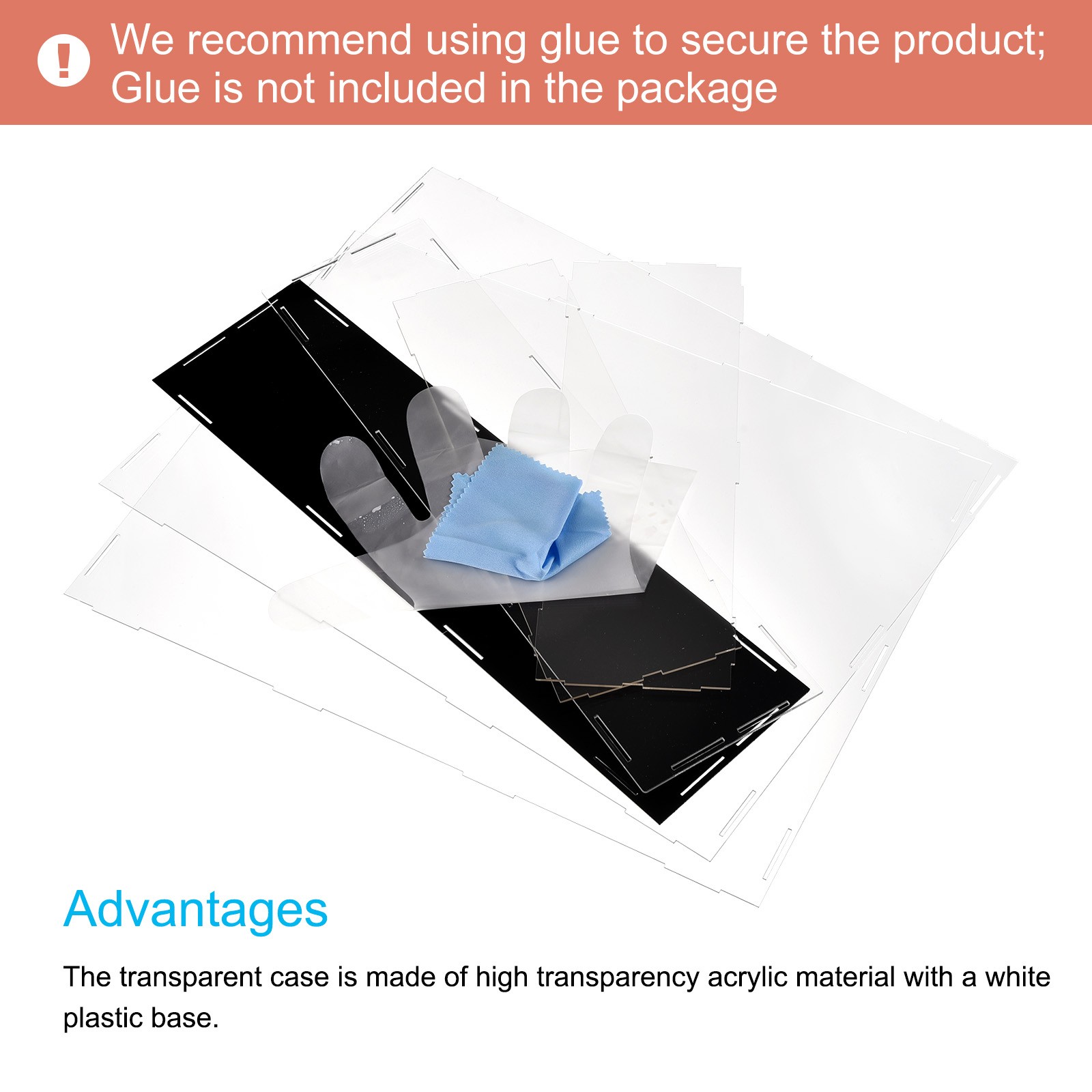 We recommend using glue to secure the product; Glue is not included in the package

Advantages

The transparent case is made of high transparency acrylic material with a white plastic base.